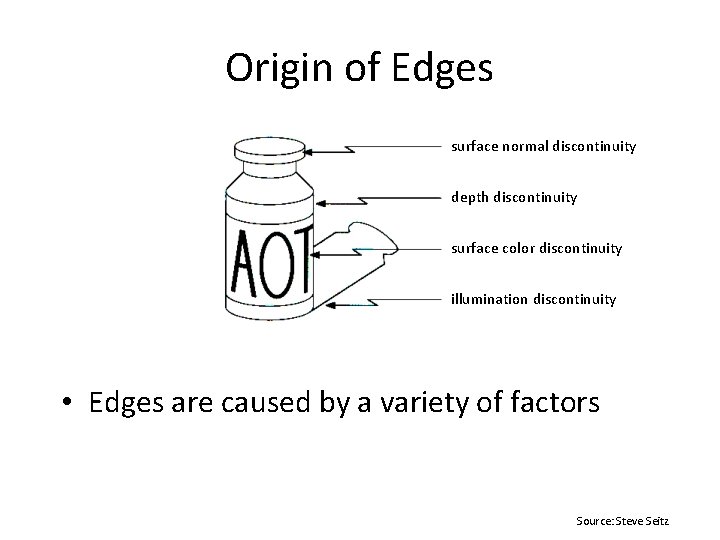 Origin of Edges

AOT

surface normal discontinuity

depth discontinuity

surface color discontinuity

illumination discontinuity

• Edges are caused by a variety of factors

Source: Steve Seitz